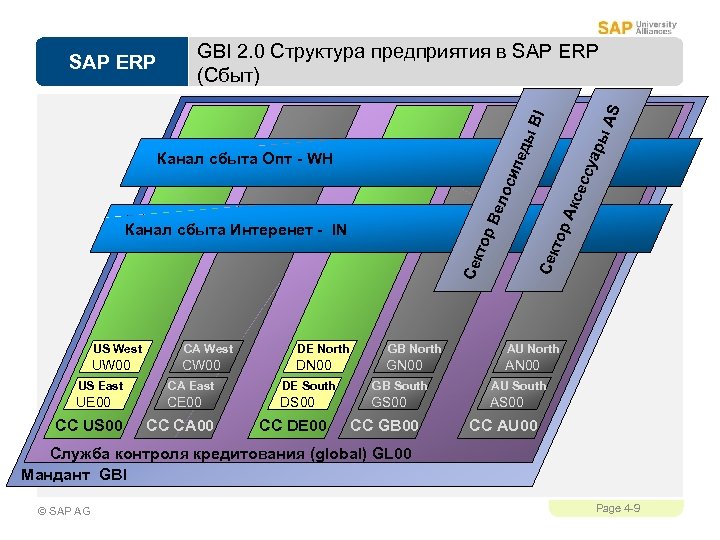 SAP University Alliances

SAP ERP

GBI 2.0 Структура предприятия в SAP ERP (Сбыт)

Канал сбыта Опт - WH

Канал сбыта Интеренет - IN

Сектор Велосипеды BI

Сектор Аксессуары AS

US West
UW00

US East
UE00

CC US00

CA West
CW00

CA East
CE00

CC CA00

DE North
DN00

DE South
DS00

CC DE00

GB North
GN00

GB South
GS00

CC GB00

AU North
AN00

AU South
AS00

CC AU00

Служба контроля кредитования (global) GL00

Мандант GBI

© SAP AG

Page 4-9